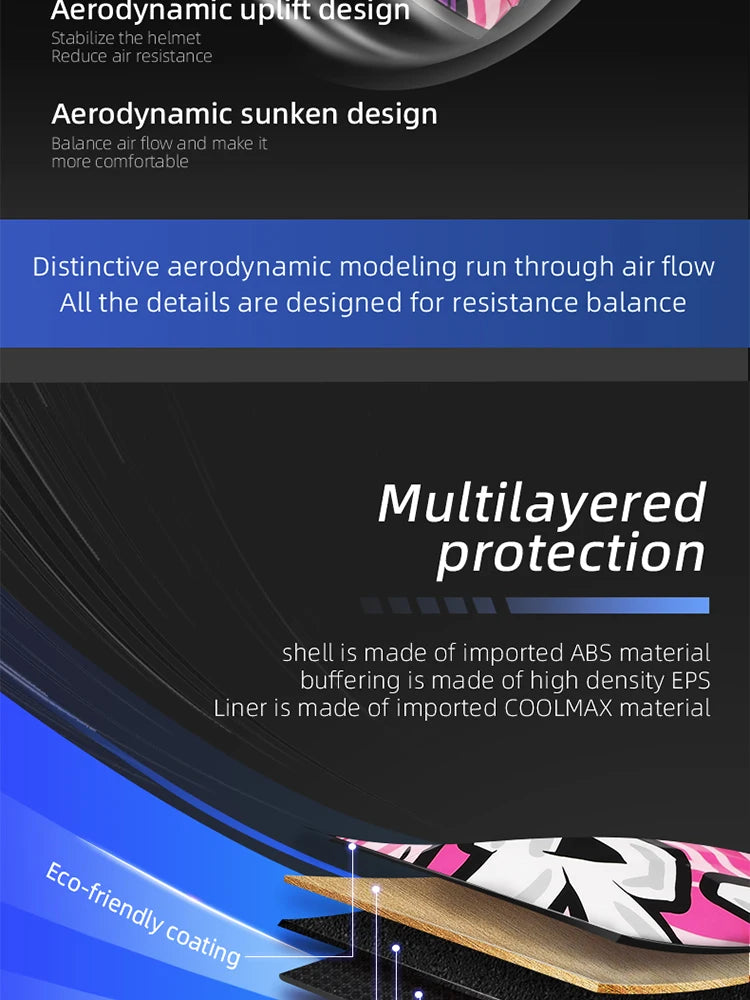 Aerodynamic uplift design
Stabilize the helmet
Reduce air resistance

Aerodynamic sunken design
Balance air flow and make it more comfortable

Distinctive aerodynamic modeling run through air flow
All the details are designed for resistance balance

Multilayered protection

shell is made of imported ABS material
buffering is made of high density EPS
Liner is made of imported COOLMAX material

Eco-friendly coating